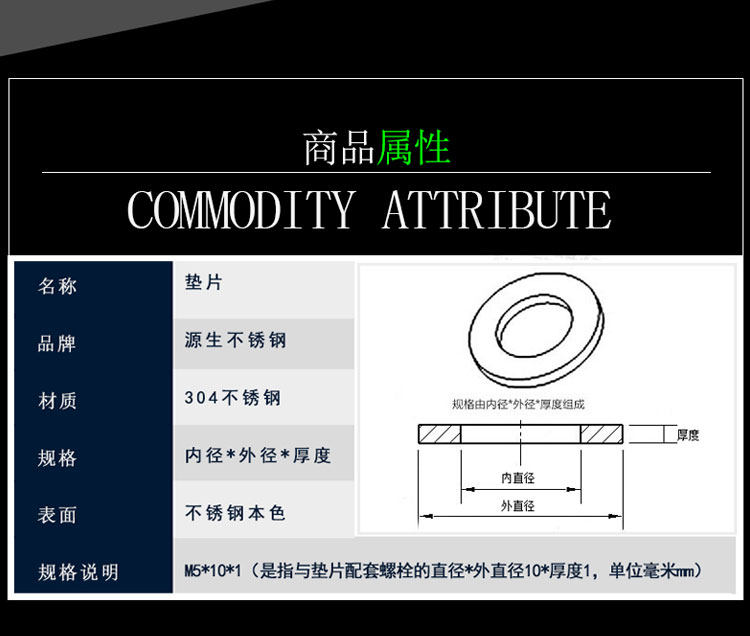 商品属性

COMMODITY ATTRIBUTE

| 名称 | 垫片 |
|---|---|
| 品牌 | 源生不锈钢 |
| 材质 | 304不锈钢 |
| 规格 | 内径*外径*厚度 |
| 表面 | 不锈钢本色 |
| 规格说明 | M5*10*1（是指与垫片配套螺栓的直径*外直径10*厚度1，单位毫米mm） |

规格由内径*外径*厚度组成

厚度

内直径

外直径